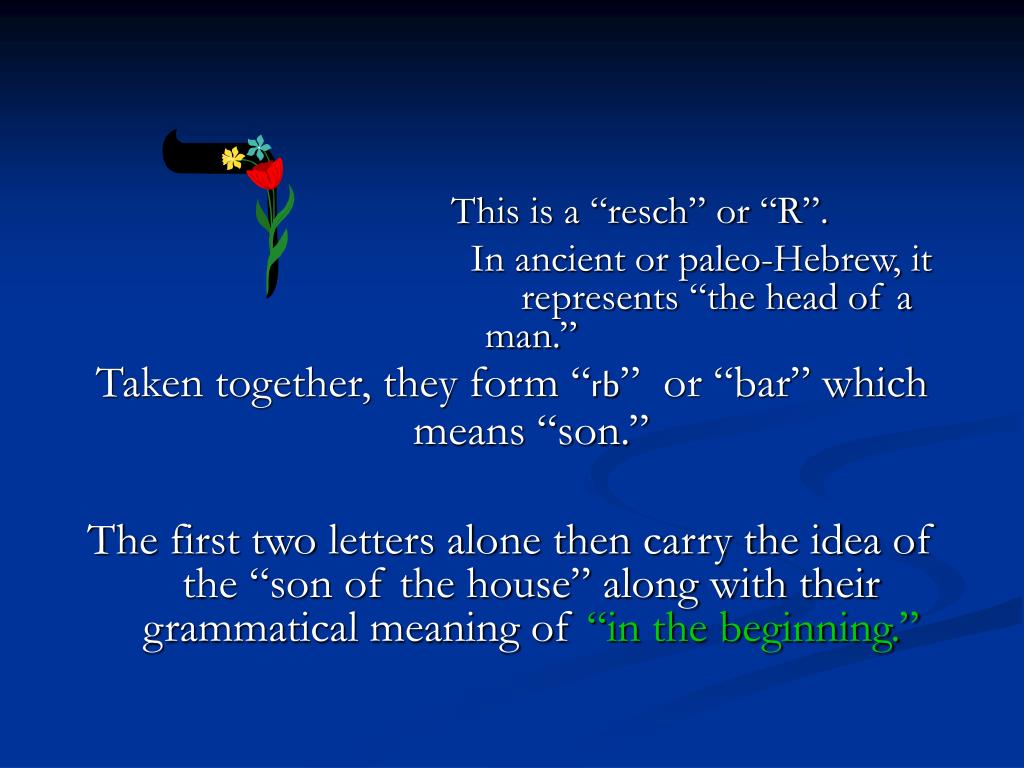 This is a “resch” or “R”.

In ancient or paleo-Hebrew, it represents “the head of a man.”

Taken together, they form “rb” or “bar” which means “son.”

The first two letters alone then carry the idea of the “son of the house” along with their grammatical meaning of “in the beginning.”